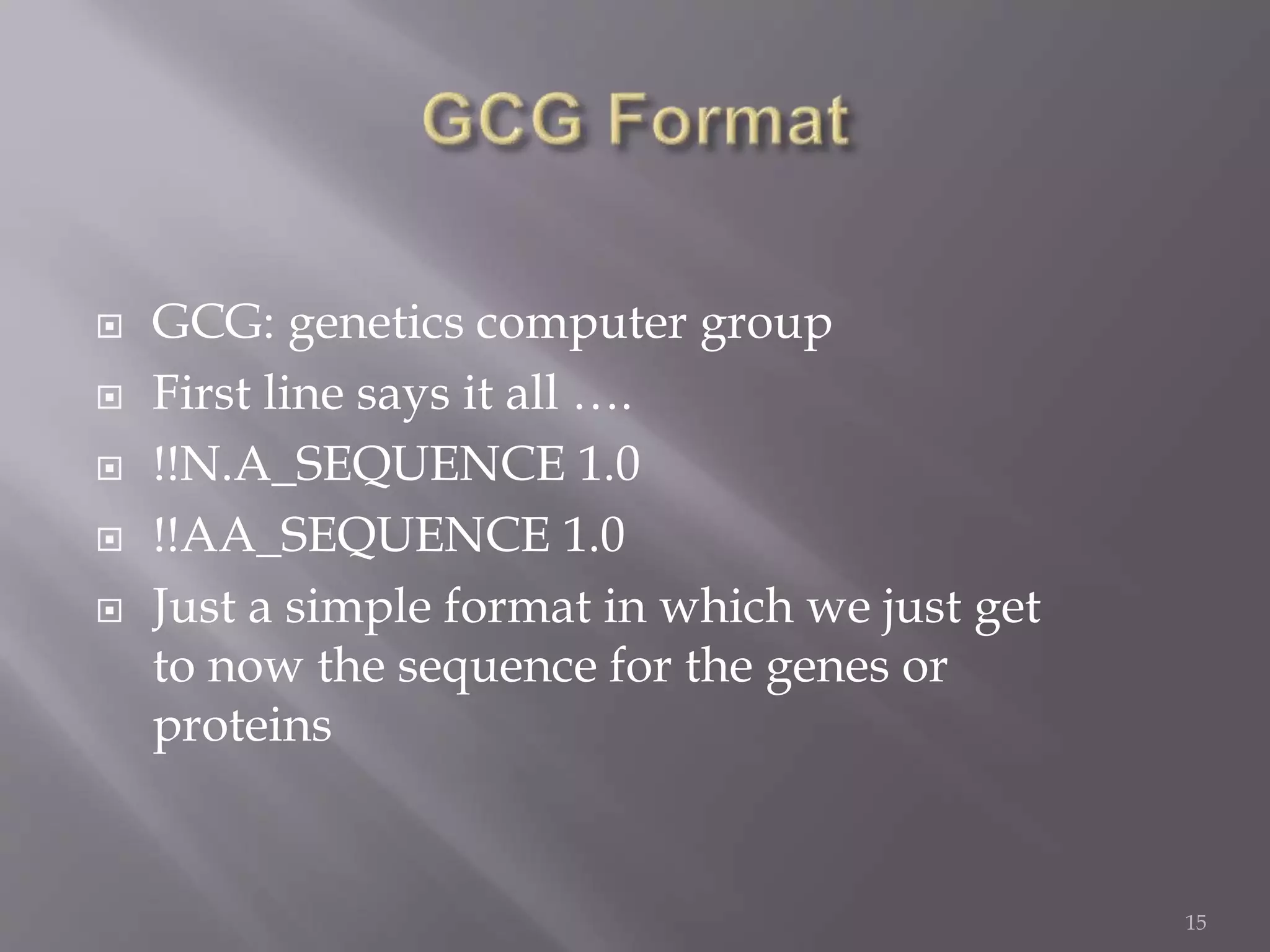 GCG Format

GCG: genetics computer group

First line says it all ….

!!N.A_SEQUENCE 1.0

!!AA_SEQUENCE 1.0

Just a simple format in which we just get to now the sequence for the genes or proteins

15